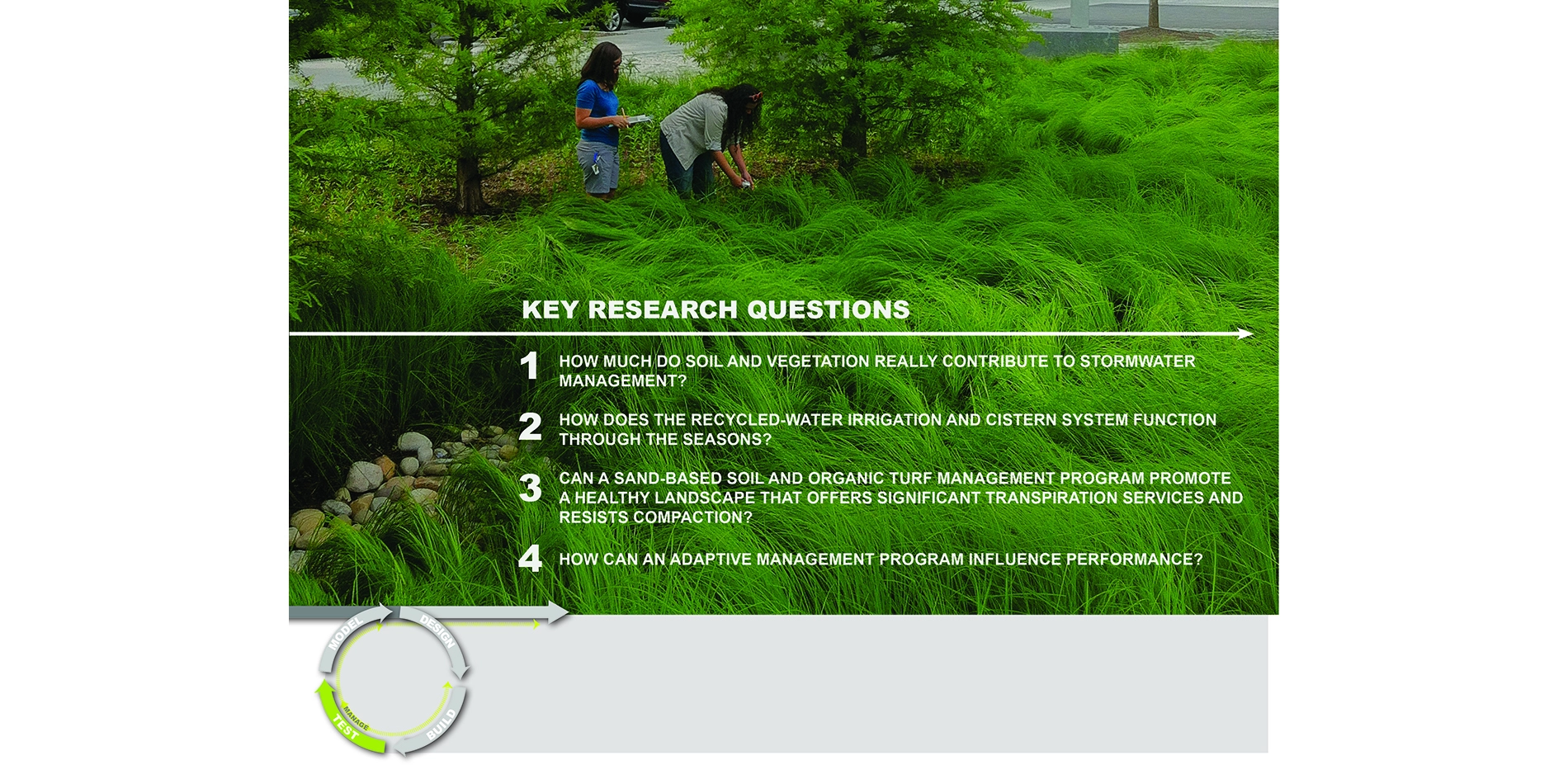 KEY RESEARCH QUESTIONS

1 HOW MUCH DO SOIL AND VEGETATION REALLY CONTRIBUTE TO STORMWATER MANAGEMENT?

2 HOW DOES THE RECYCLED-WATER IRRIGATION AND CISTERN SYSTEM FUNCTION THROUGH THE SEASONS?

3 CAN A SAND-BASED SOIL AND ORGANIC TURF MANAGEMENT PROGRAM PROMOTE A HEALTHY LANDSCAPE THAT OFFERS SIGNIFICANT TRANSPIRATION SERVICES AND RESISTS COMPACTION?

4 HOW CAN AN ADAPTIVE MANAGEMENT PROGRAM INFLUENCE PERFORMANCE?

MODEL
DESIGN
BUILD
TEST
MANAGE